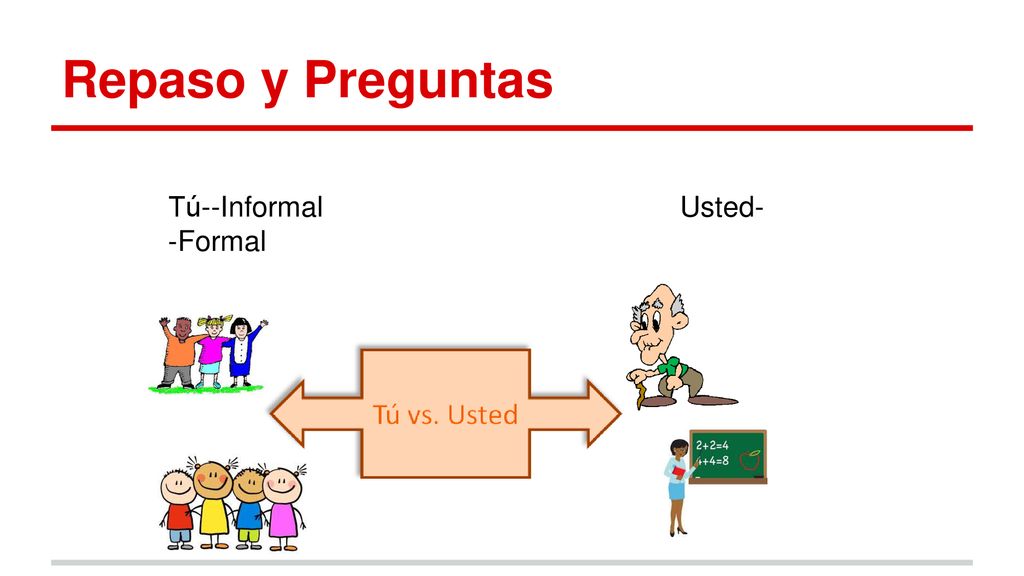 Repaso y Preguntas

Tú--Informal Usted--Formal

Tú vs. Usted

2+2=4
4+4=8